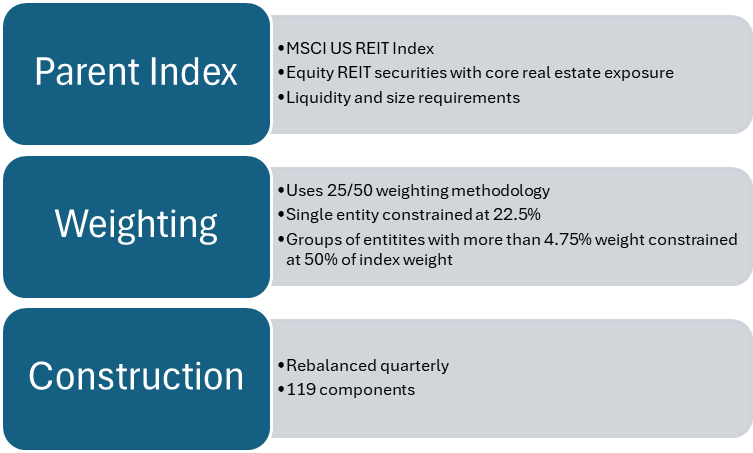 Parent Index

•MSCI US REIT Index
•Equity REIT securities with core real estate exposure
•Liquidity and size requirements

Weighting

•Uses 25/50 weighting methodology
•Single entity constrained at 22.5%
•Groups of entitites with more than 4.75% weight constrained at 50% of index weight

Construction

•Rebalanced quarterly
•119 components